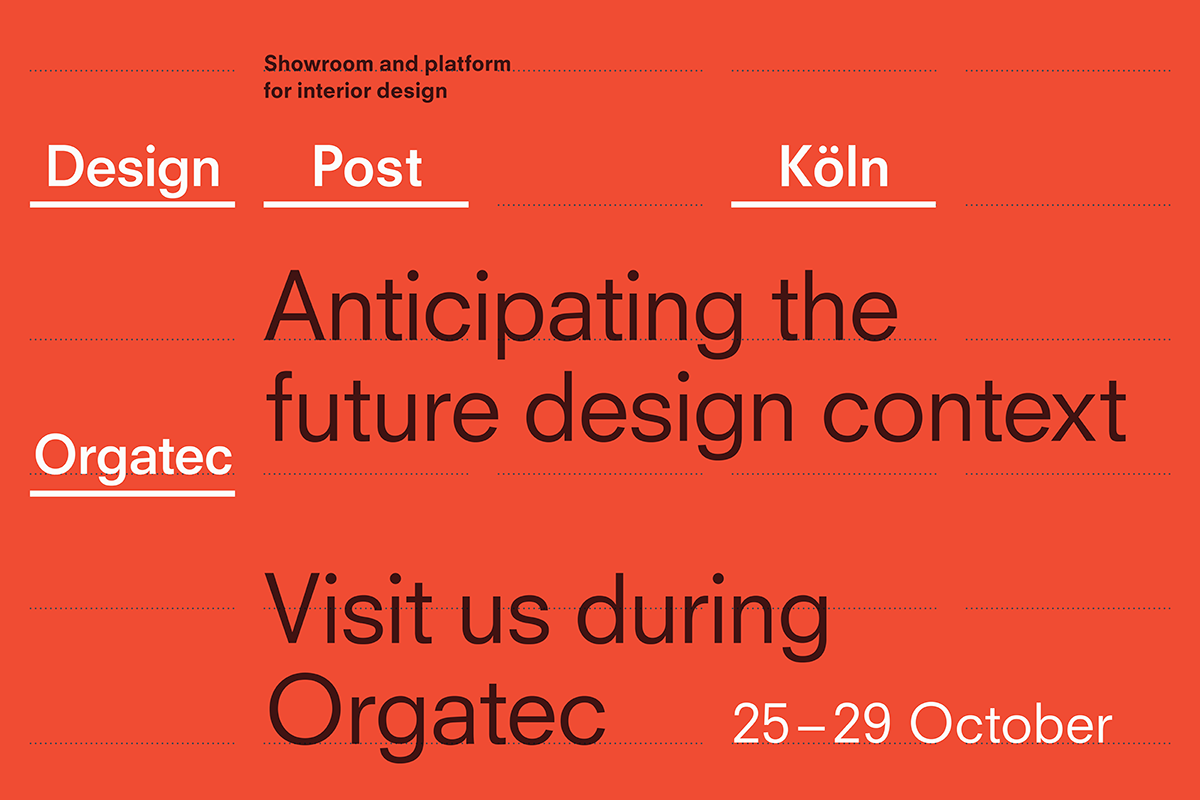 Showroom and platform for interior design

Design Post Köln

Anticipating the future design context

Orgatec

Visit us during Orgatec

25–29 October